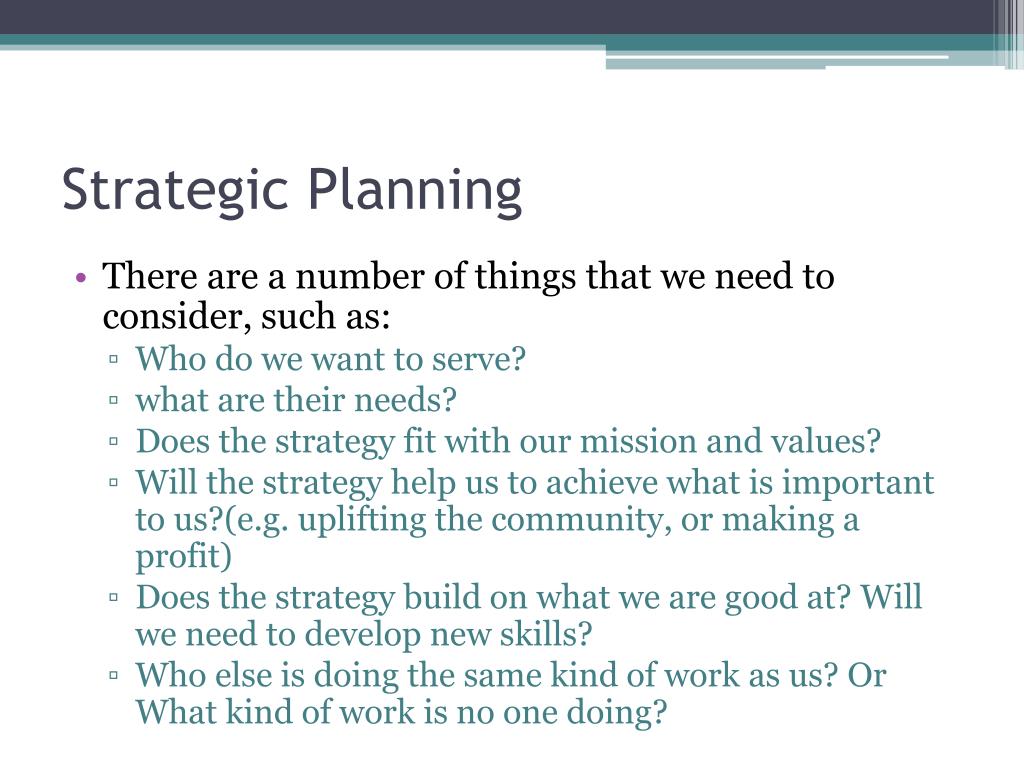 Strategic Planning

• There are a number of things that we need to consider, such as:
  ▫ Who do we want to serve?
  ▫ what are their needs?
  ▫ Does the strategy fit with our mission and values?
  ▫ Will the strategy help us to achieve what is important to us?(e.g. uplifting the community, or making a profit)
  ▫ Does the strategy build on what we are good at? Will we need to develop new skills?
  ▫ Who else is doing the same kind of work as us? Or What kind of work is no one doing?